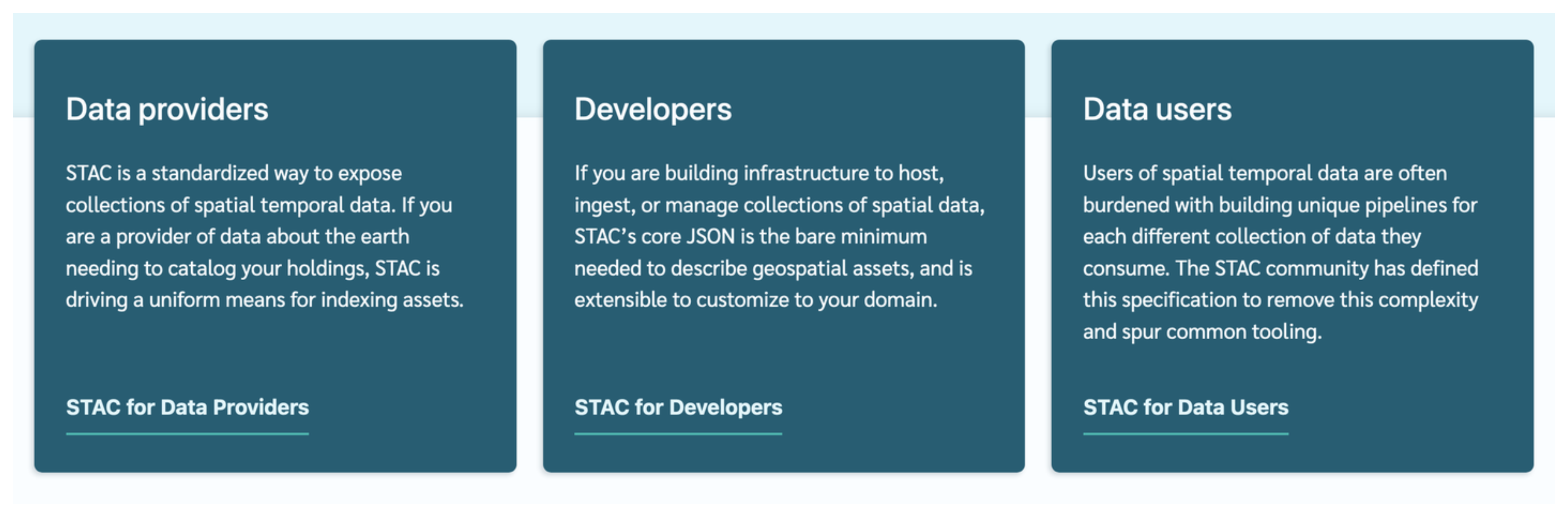 Data providers

STAC is a standardized way to expose collections of spatial temporal data. If you are a provider of data about the earth needing to catalog your holdings, STAC is driving a uniform means for indexing assets.

STAC for Data Providers

Developers

If you are building infrastructure to host, ingest, or manage collections of spatial data, STAC's core JSON is the bare minimum needed to describe geospatial assets, and is extensible to customize to your domain.

STAC for Developers

Data users

Users of spatial temporal data are often burdened with building unique pipelines for each different collection of data they consume. The STAC community has defined this specification to remove this complexity and spur common tooling.

STAC for Data Users